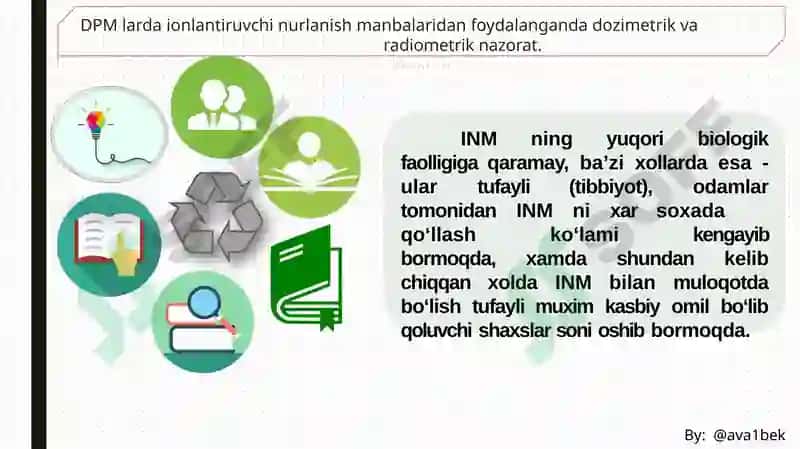 DPM larda ionlantiruvchi nurlanish manbalaridan foydalanganda dozimetrik va radiometrik nazorat.

INM ning yuqori biologik faolligiga qaramay, ba’zi xollarda esa - ular tufayli (tibbiyot), odamlar tomonidan INM ni xar soxada qo‘llash ko‘lami kengayib bormoqda, xamda shundan kelib chiqqan xolda INM bilan muloqotda bo‘lish tufayli muxim kasbiy omil bo‘lib qoluvchi shaxslar soni oshib bormoqda.

By: @ava1bek